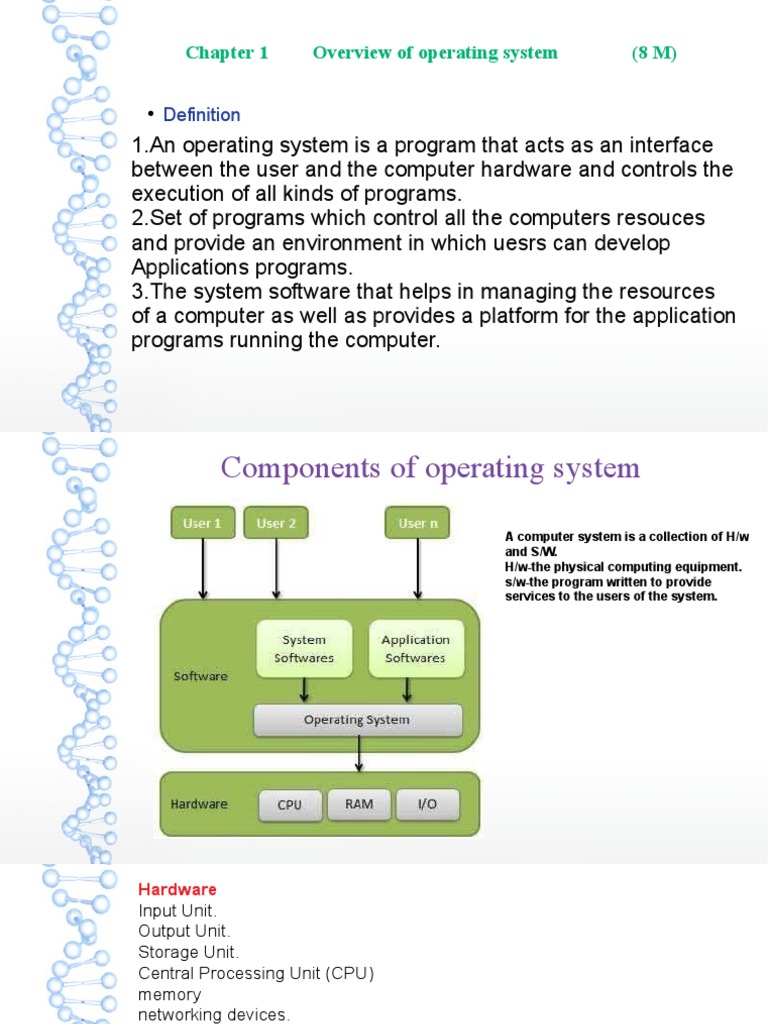 Chapter 1 Overview of operating system (8 M)

• Definition

1.An operating system is a program that acts as an interface between the user and the computer hardware and controls the execution of all kinds of programs.
2.Set of programs which control all the computers resouces and provide an environment in which uesrs can develop Applications programs.
3.The system software that helps in managing the resources of a computer as well as provides a platform for the application programs running the computer.

Components of operating system

User 1
User 2
User n
Software
System Softwares
Application Softwares
Operating System
Hardware
CPU
RAM
I/O

A computer system is a collection of H/w and S/W.
H/w-the physical computing equipment.
s/w-the program written to provide services to the users of the system.

Hardware
Input Unit.
Output Unit.
Storage Unit.
Central Processing Unit (CPU)
memory
networking devices.